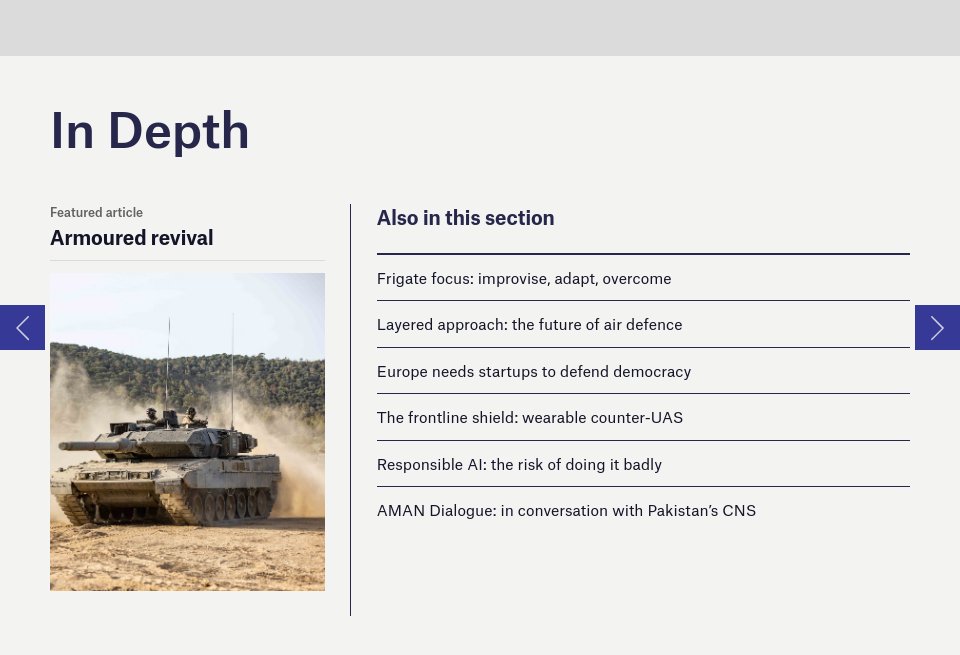 In Depth

Featured article
Armoured revival

Also in this section

Frigate focus: improvise, adapt, overcome

Layered approach: the future of air defence

Europe needs startups to defend democracy

The frontline shield: wearable counter-UAS

Responsible AI: the risk of doing it badly

AMAN Dialogue: in conversation with Pakistan's CNS